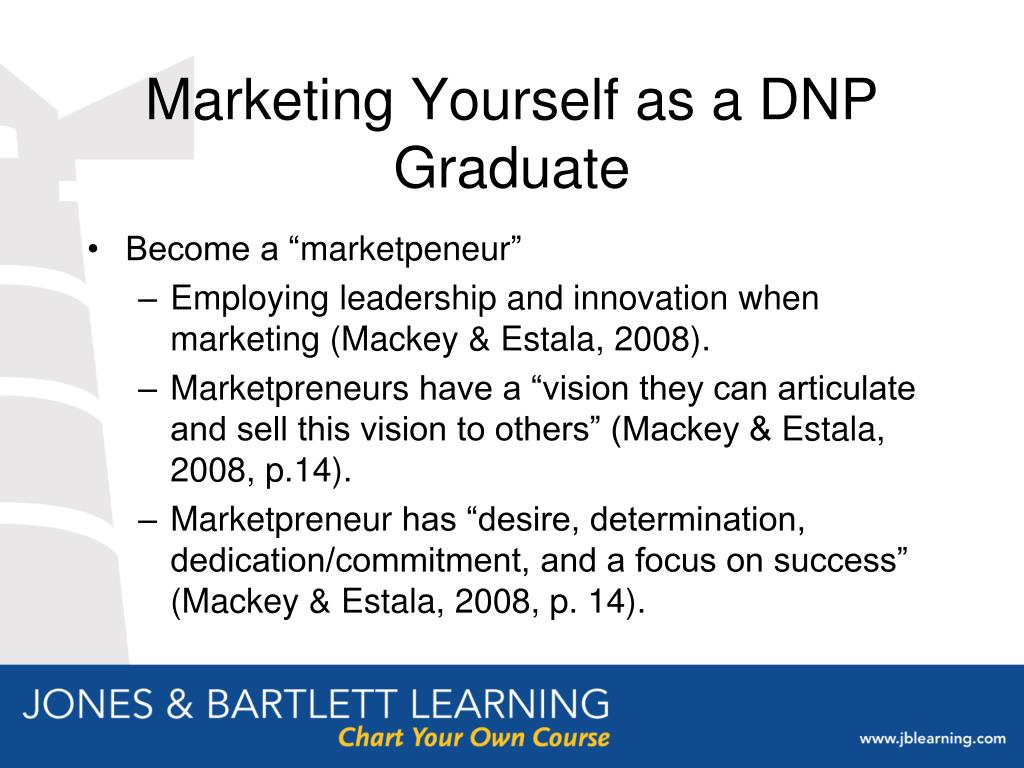 Marketing Yourself as a DNP Graduate

• Become a “marketpeneur”
– Employing leadership and innovation when marketing (Mackey & Estala, 2008).
– Marketpreneurs have a “vision they can articulate and sell this vision to others” (Mackey & Estala, 2008, p.14).
– Marketpreneur has “desire, determination, dedication/commitment, and a focus on success” (Mackey & Estala, 2008, p. 14).

JONES & BARTLETT LEARNING
Chart Your Own Course
www.jblearning.com